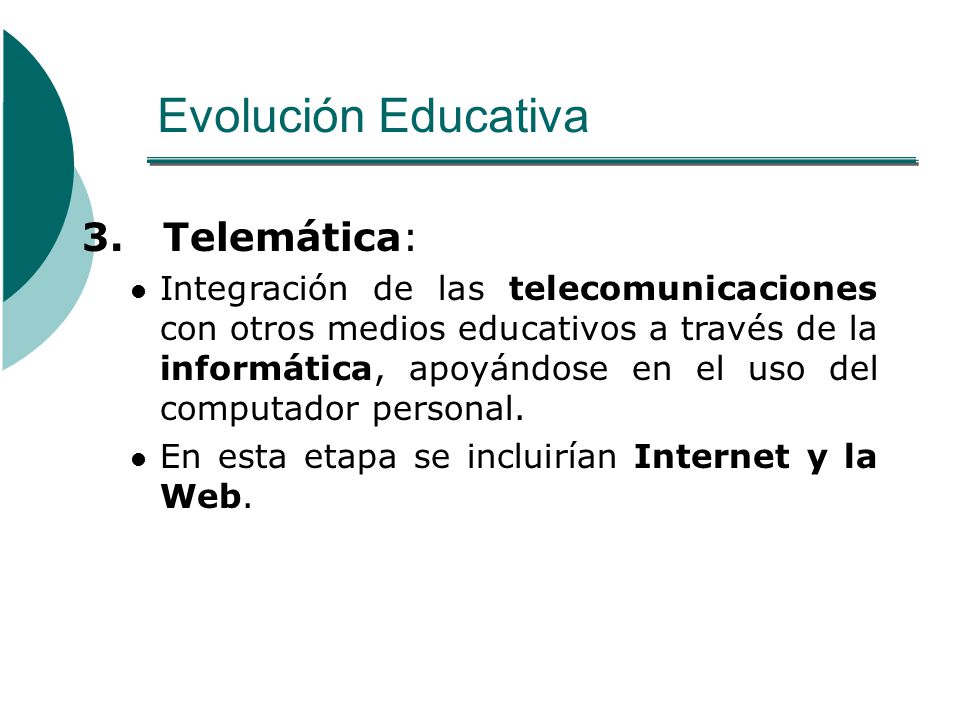 Evolución Educativa

3. Telemática:

- Integración de las telecomunicaciones con otros medios educativos a través de la informática, apoyándose en el uso del computador personal.
- En esta etapa se incluirían Internet y la Web.